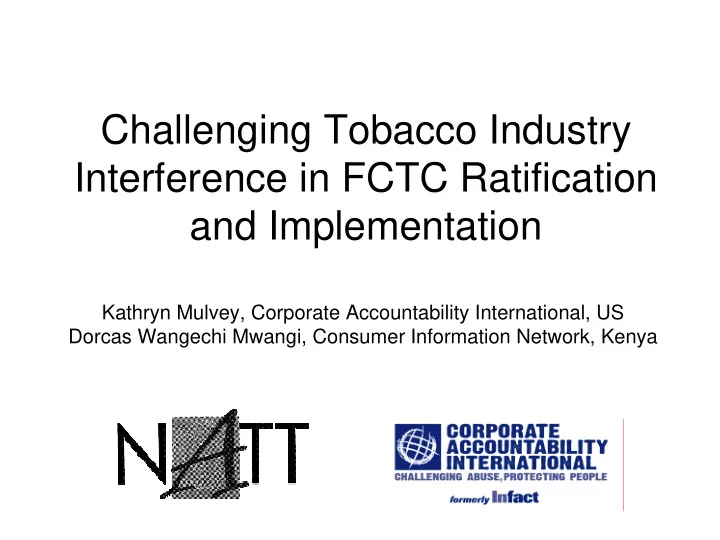 Challenging Tobacco Industry Interference in FCTC Ratification and Implementation

Kathryn Mulvey, Corporate Accountability International, US
Dorcas Wangechi Mwangi, Consumer Information Network, Kenya

NATT

CORPORATE ACCOUNTABILITY INTERNATIONAL
CHALLENGING ABUSE, PROTECTING PEOPLE
formerly Infact